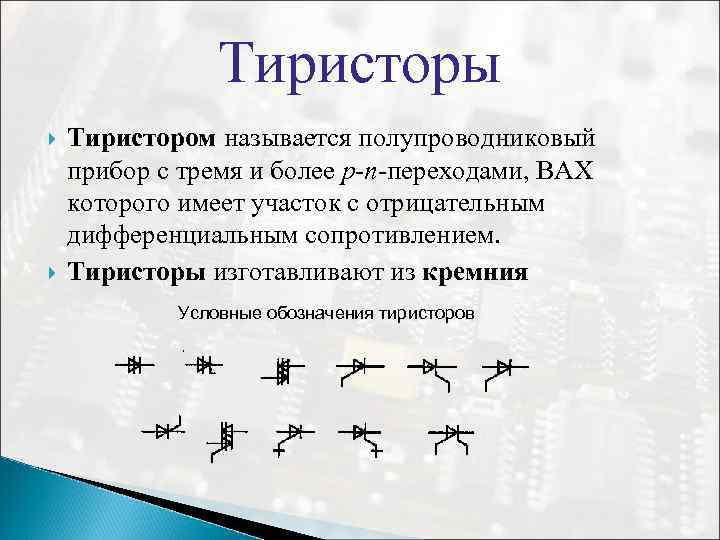 Тиристоры

Тиристором называется полупроводниковый прибор с тремя и более p-n-переходами, ВАХ которого имеет участок с отрицательным дифференциальным сопротивлением.

Тиристоры изготавливают из кремния

Условные обозначения тиристоров